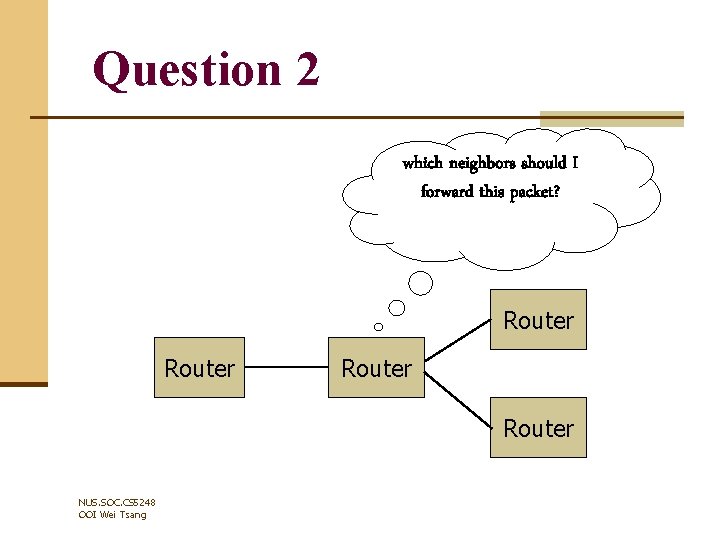 Question 2

which neighbors should I forward this packet?

Router

Router

Router

Router

NUS.SOC.CS5248
OOI Wei Tsang